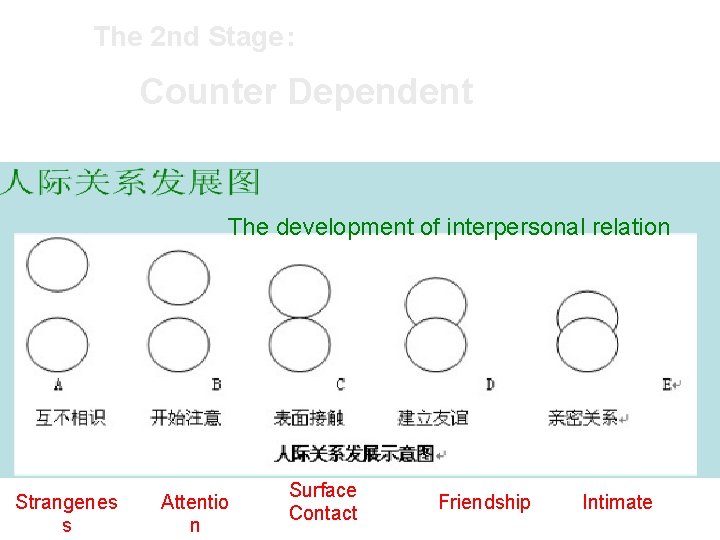 The 2nd Stage:

Counter Dependent

人际关系发展图

The development of interpersonal relation

A B C D E

互不相识 开始注意 表面接触 建立友谊 亲密关系

人际关系发展示意图

Strangeness Attention Surface Contact Friendship Intimate